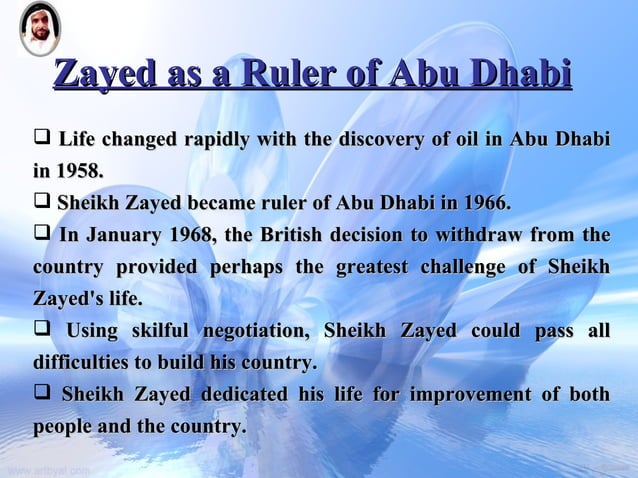 Zayed as a Ruler of Abu Dhabi

❑ Life changed rapidly with the discovery of oil in Abu Dhabi in 1958.

❑ Sheikh Zayed became ruler of Abu Dhabi in 1966.

❑ In January 1968, the British decision to withdraw from the country provided perhaps the greatest challenge of Sheikh Zayed's life.

❑ Using skilful negotiation, Sheikh Zayed could pass all difficulties to build his country.

❑ Sheikh Zayed dedicated his life for improvement of both people and the country.

www.artbyal.com